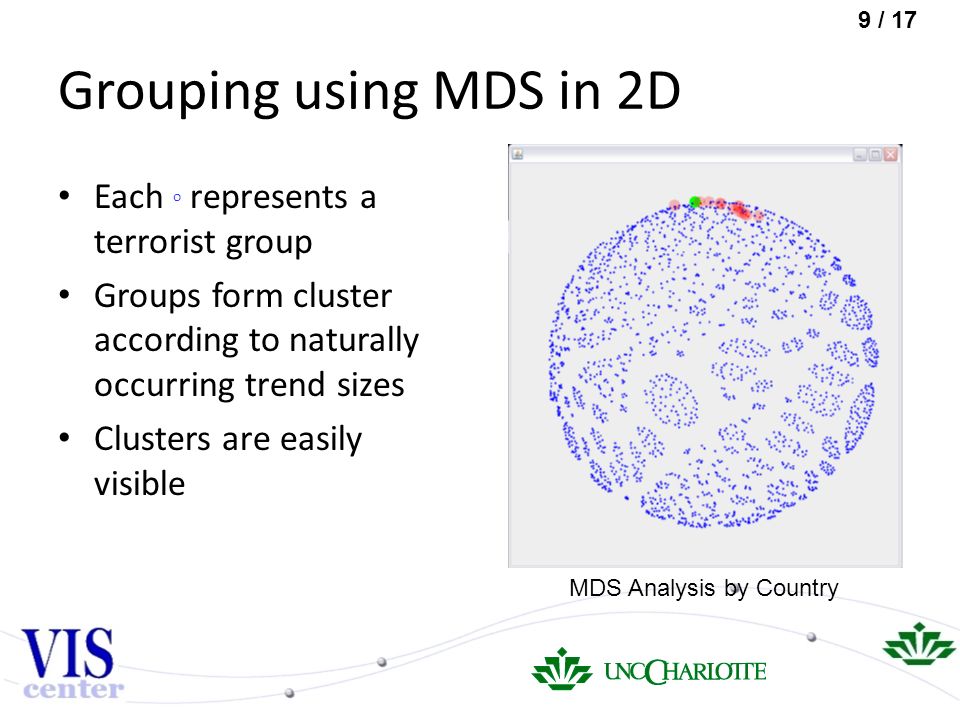 9 / 17

Grouping using MDS in 2D

• Each ◦ represents a terrorist group
• Groups form cluster according to naturally occurring trend sizes
• Clusters are easily visible

MDS Analysis by Country

VIS center

UNC CHARLOTTE